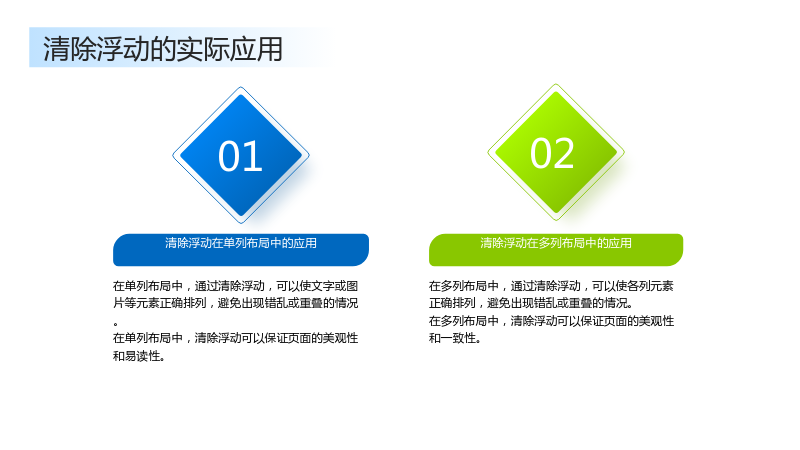 清除浮动的实际应用

01

清除浮动在单列布局中的应用

在单列布局中，通过清除浮动，可以使文字或图片等元素正确排列，避免出现错乱或重叠的情况。

在单列布局中，清除浮动可以保证页面的美观性和易读性。

02

清除浮动在多列布局中的应用

在多列布局中，通过清除浮动，可以使各列元素正确排列，避免出现错乱或重叠的情况。

在多列布局中，清除浮动可以保证页面的美观性和一致性。